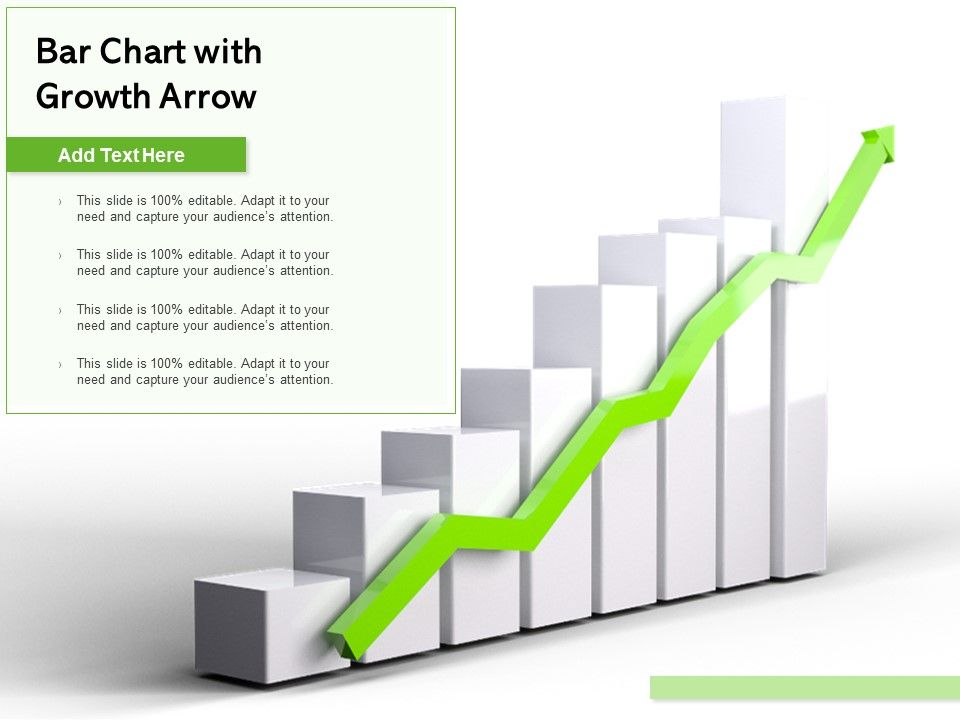 Bar Chart with Growth Arrow

Add Text Here

› This slide is 100% editable. Adapt it to your need and capture your audience's attention.

› This slide is 100% editable. Adapt it to your need and capture your audience's attention.

› This slide is 100% editable. Adapt it to your need and capture your audience's attention.

› This slide is 100% editable. Adapt it to your need and capture your audience's attention.